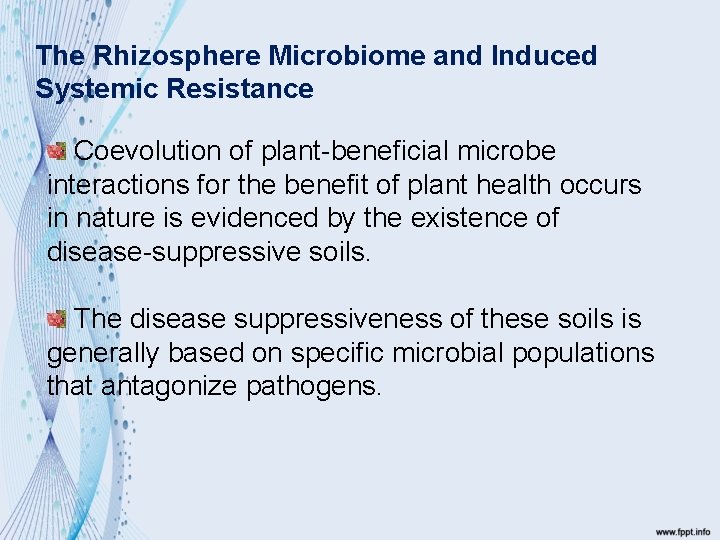 The Rhizosphere Microbiome and Induced Systemic Resistance

Coevolution of plant-beneficial microbe interactions for the benefit of plant health occurs in nature is evidenced by the existence of disease-suppressive soils.

The disease suppressiveness of these soils is generally based on specific microbial populations that antagonize pathogens.

www.fppt.info